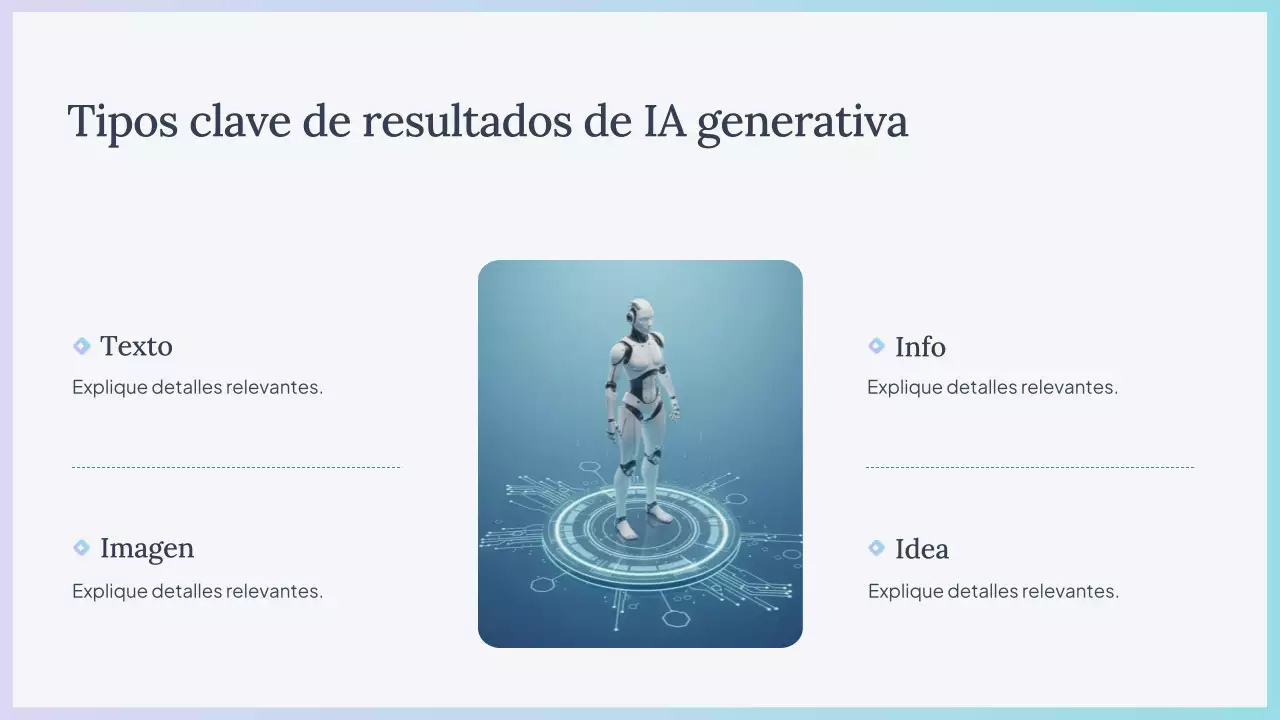 Tipos clave de resultados de IA generativa

Texto
Explique detalles relevantes.

Imagen
Explique detalles relevantes.

Info
Explique detalles relevantes.

Idea
Explique detalles relevantes.